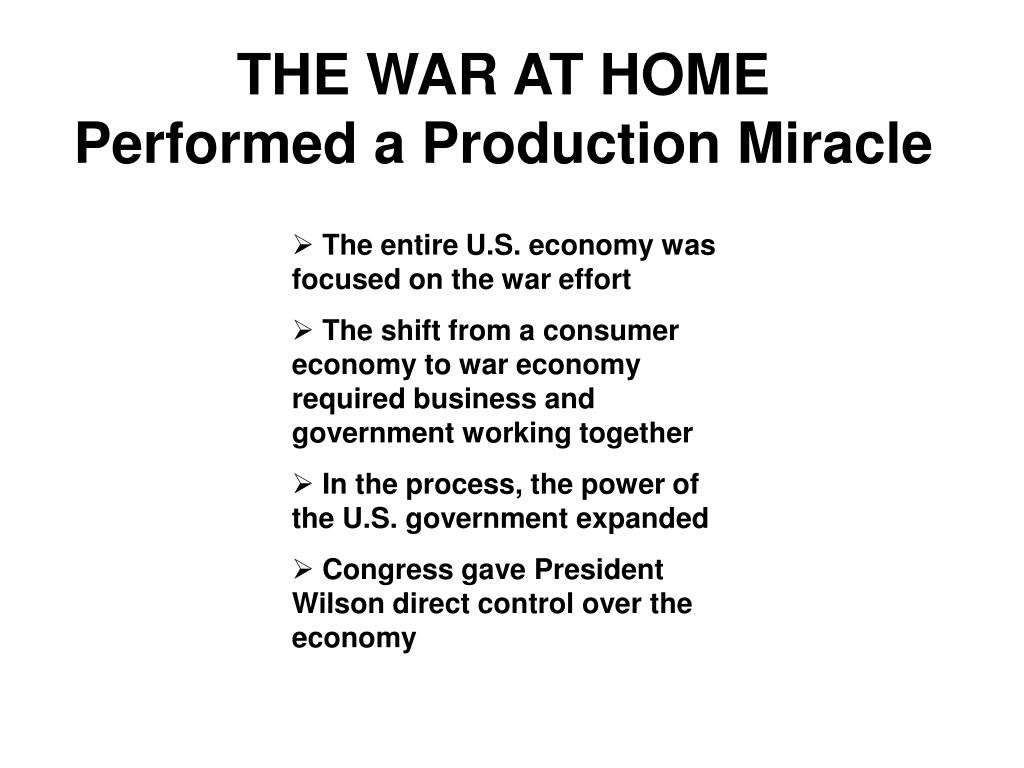 THE WAR AT HOME
Performed a Production Miracle

➢ The entire U.S. economy was focused on the war effort

➢ The shift from a consumer economy to war economy required business and government working together

➢ In the process, the power of the U.S. government expanded

➢ Congress gave President Wilson direct control over the economy